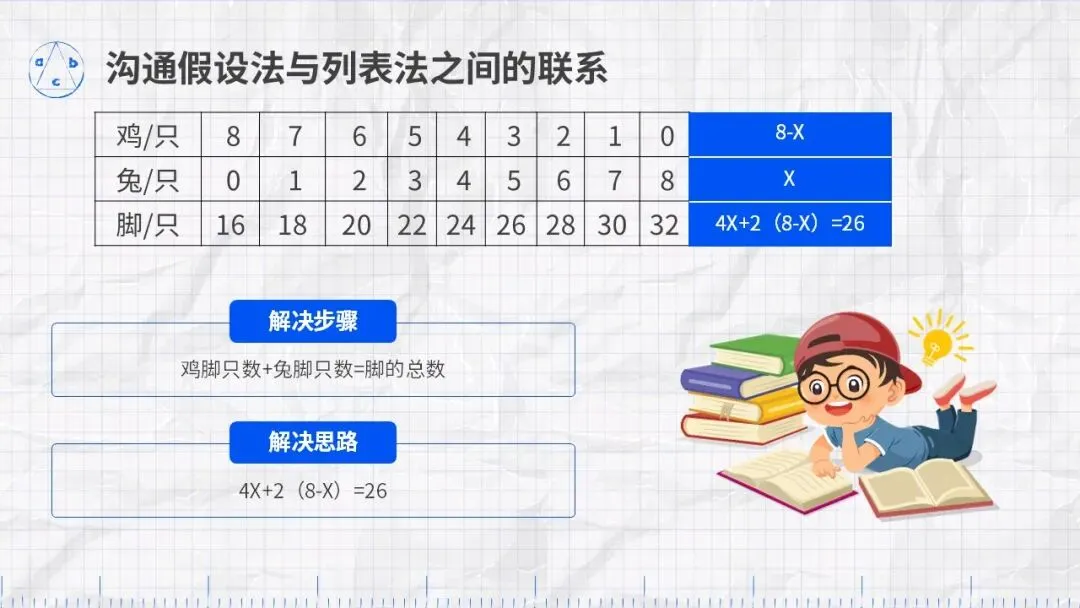 a b c

沟通假设法与列表法之间的联系

| 鸡/只 | 8 | 7 | 6 | 5 | 4 | 3 | 2 | 1 | 0 | 8-X |
|---|---|---|---|---|---|---|---|---|---|---|
| 兔/只 | 0 | 1 | 2 | 3 | 4 | 5 | 6 | 7 | 8 | X |
| 脚/只 | 16 | 18 | 20 | 22 | 24 | 26 | 28 | 30 | 32 | 4X+2（8-X）=26 |

解决步骤

鸡脚只数+兔脚只数=脚的总数

解决思路

4X+2（8-X）=26